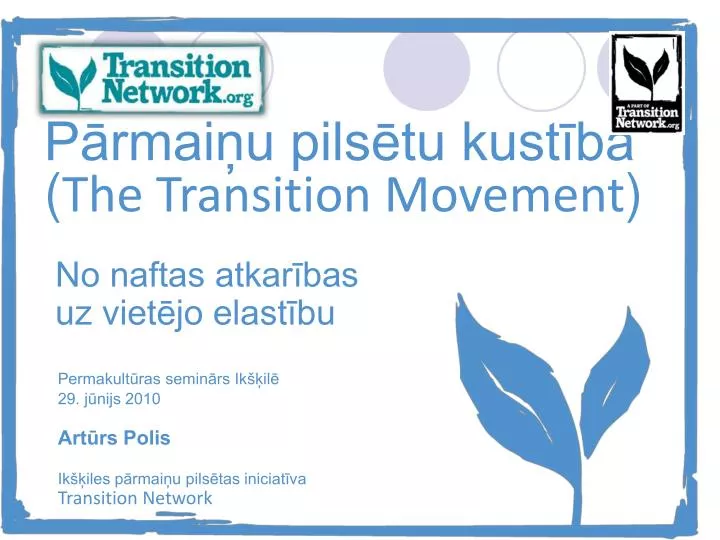 Transition Network.org

A PART OF Transition Network.org

Pārmaiņu pilsētu kustība
(The Transition Movement)

No naftas atkarības uz vietējo elastību

Permakultūras seminārs Ikšķilē
29. jūnijs 2010

Artūrs Polis

Ikšķiles pārmaiņu pilsētas iniciatīva
Transition Network